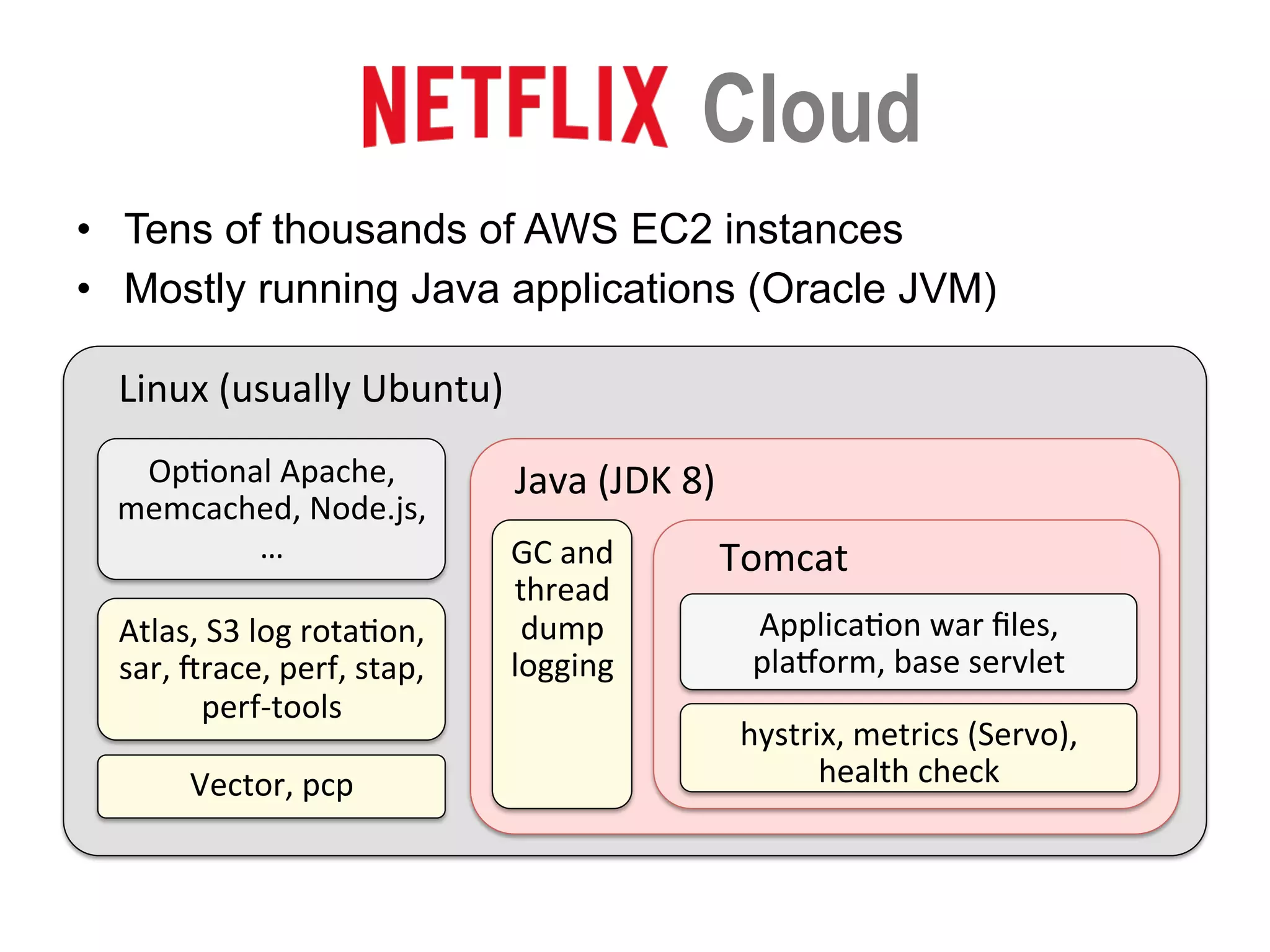 NETFLIX Cloud

• Tens of thousands of AWS EC2 instances
• Mostly running Java applications (Oracle JVM)

Linux (usually Ubuntu)

Optional Apache, memcached, Node.js, …

Atlas, S3 log rotation, sar, ftrace, perf, stap, perf-tools

Vector, pcp

Java (JDK 8)

GC and thread dump logging

Tomcat

Application war files, platform, base servlet

hystrix, metrics (Servo), health check